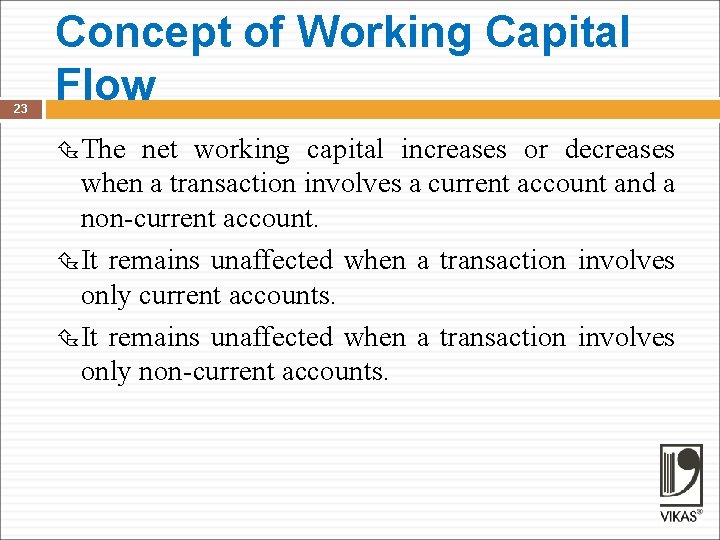 Concept of Working Capital Flow

23

The net working capital increases or decreases when a transaction involves a current account and a non-current account.

It remains unaffected when a transaction involves only current accounts.

It remains unaffected when a transaction involves only non-current accounts.

VIKAS®